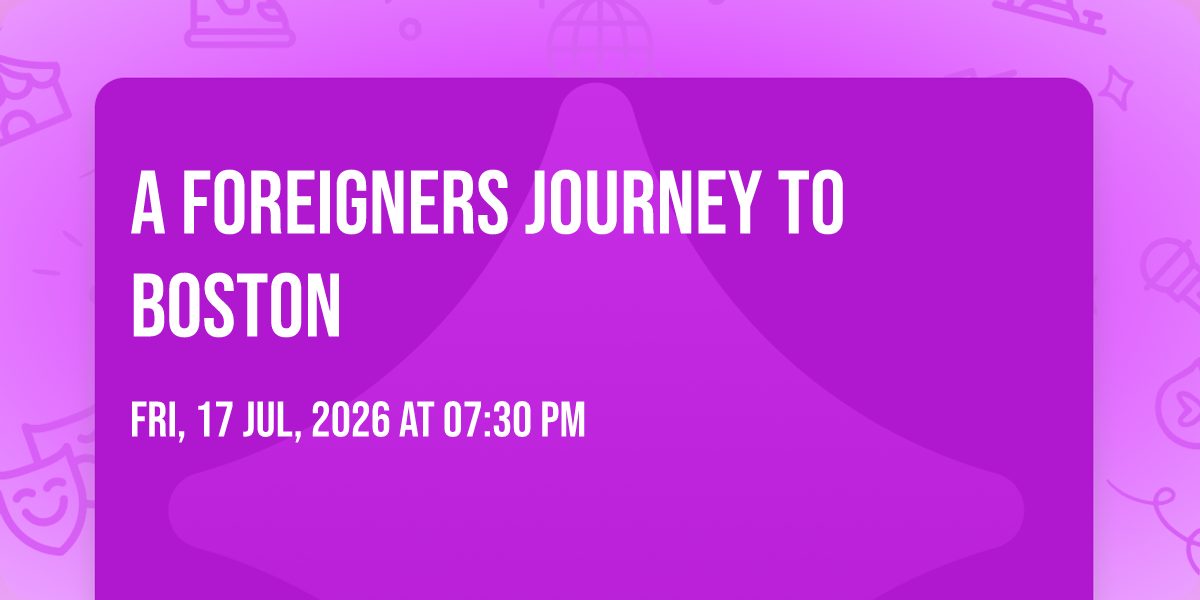 A FOREIGNERS JOURNEY TO BOSTON

FRI, 17 JUL, 2026 AT 07:30 PM